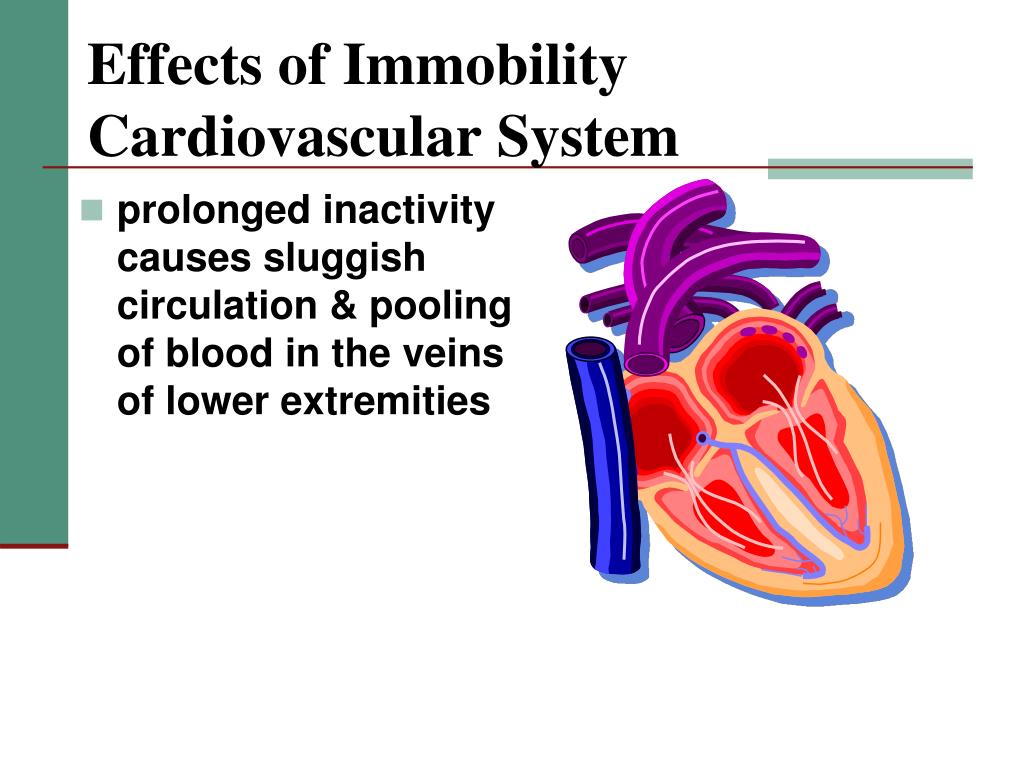 Effects of Immobility Cardiovascular System

prolonged inactivity causes sluggish circulation & pooling of blood in the veins of lower extremities